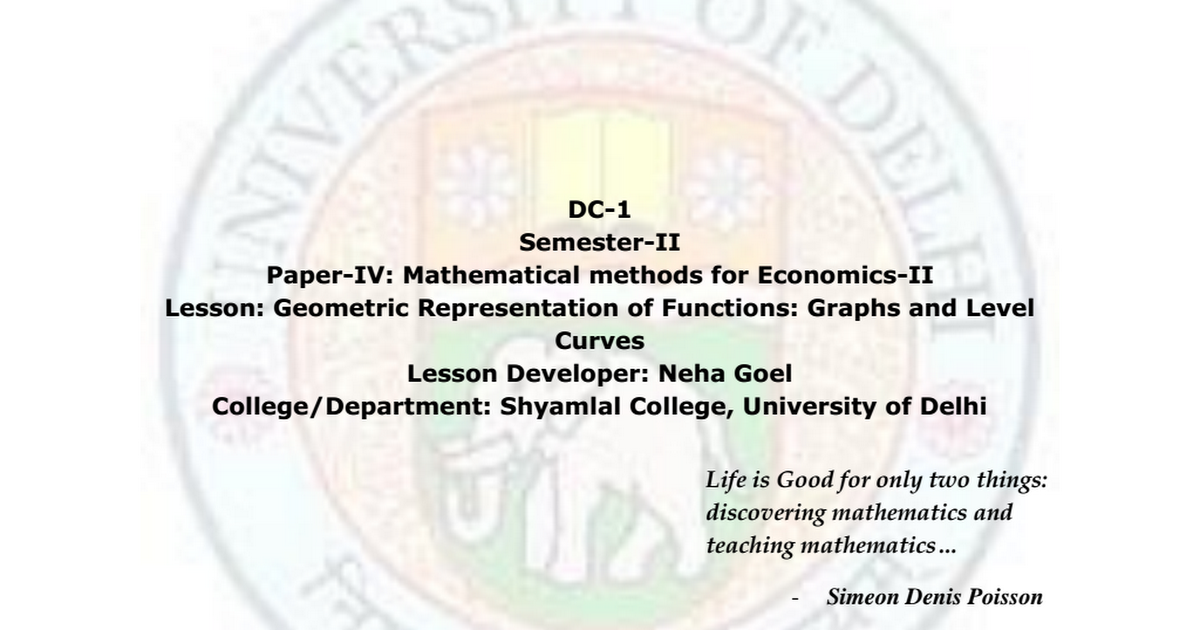 UNIVERSITY OF DELHI

DC-1
Semester-II
Paper-IV: Mathematical methods for Economics-II
Lesson: Geometric Representation of Functions: Graphs and Level Curves
Lesson Developer: Neha Goel
College/Department: Shyamlal College, University of Delhi

Life is Good for only two things: discovering mathematics and teaching mathematics…

- Simeon Denis Poisson